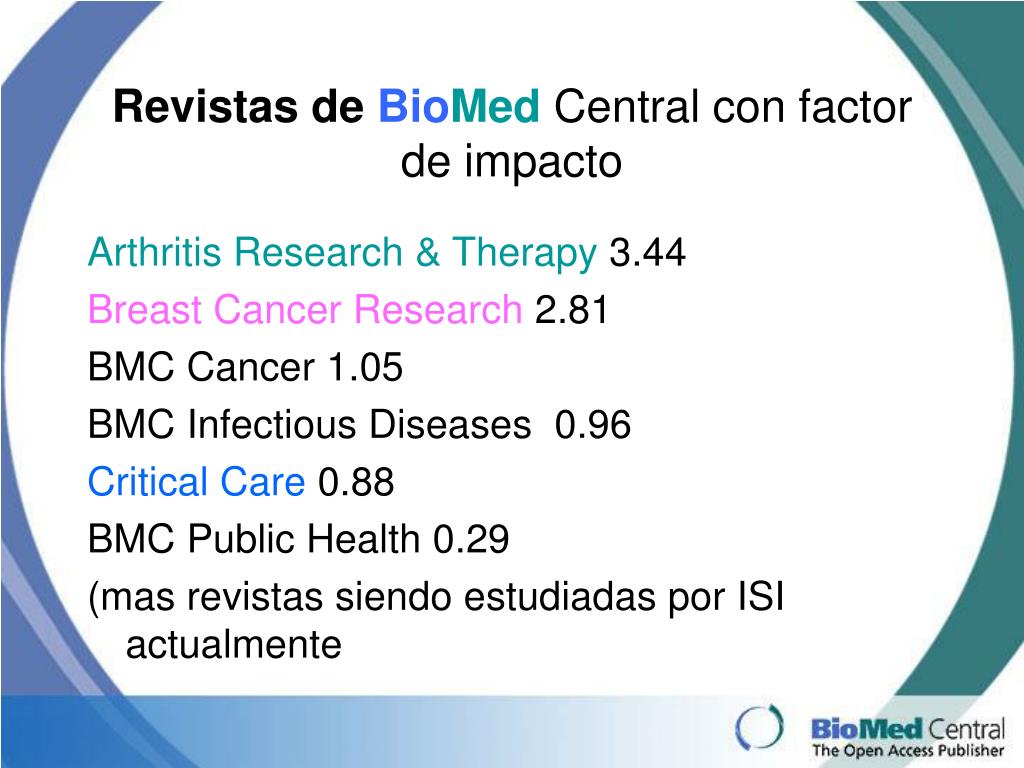 Revistas de BioMed Central con factor de impacto

Arthritis Research & Therapy 3.44

Breast Cancer Research 2.81

BMC Cancer 1.05

BMC Infectious Diseases 0.96

Critical Care 0.88

BMC Public Health 0.29

(mas revistas siendo estudiadas por ISI actualmente

BioMed Central
The Open Access Publisher